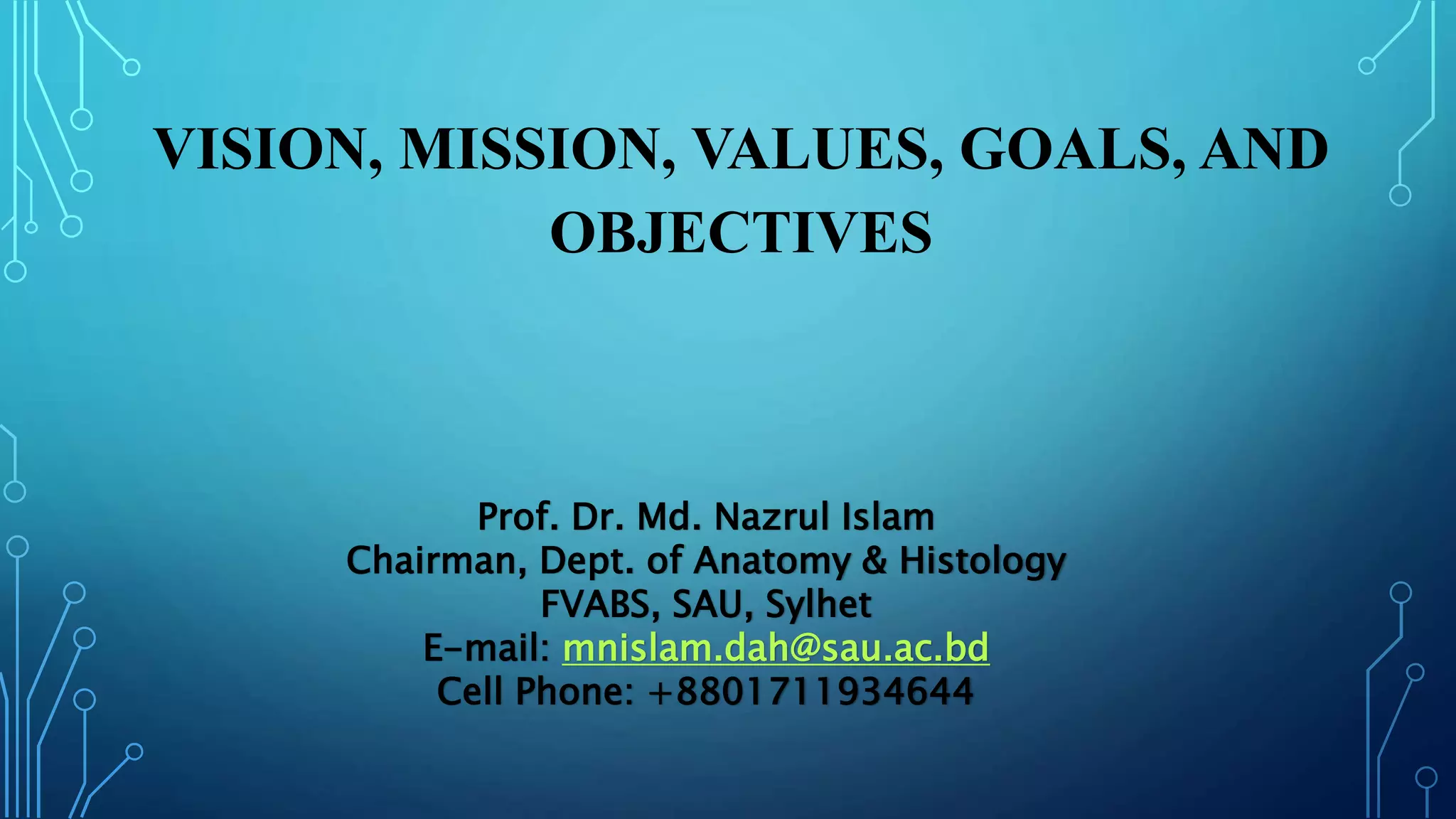 VISION, MISSION, VALUES, GOALS, AND OBJECTIVES

Prof. Dr. Md. Nazrul Islam
Chairman, Dept. of Anatomy & Histology
FVABS, SAU, Sylhet
E-mail: mnislam.dah@sau.ac.bd
Cell Phone: +8801711934644